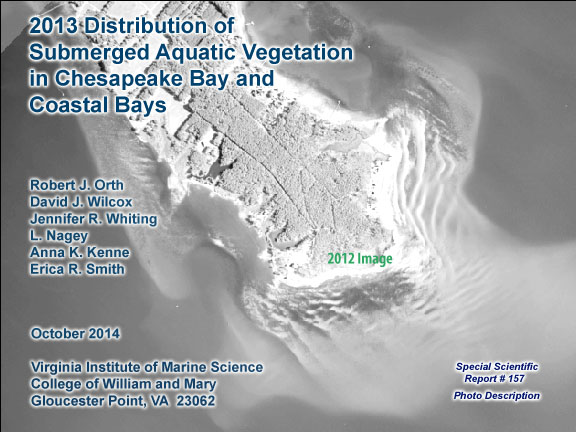 2013 Distribution of Submerged Aquatic Vegetation in Chesapeake Bay and Coastal Bays

Robert J. Orth
David J. Wilcox
Jennifer R. Whiting
L. Nagey
Anna K. Kenne
Erica R. Smith

2012 Image

October 2014

Virginia Institute of Marine Science
College of William and Mary
Gloucester Point, VA 23062

Special Scientific Report # 157

Photo Description